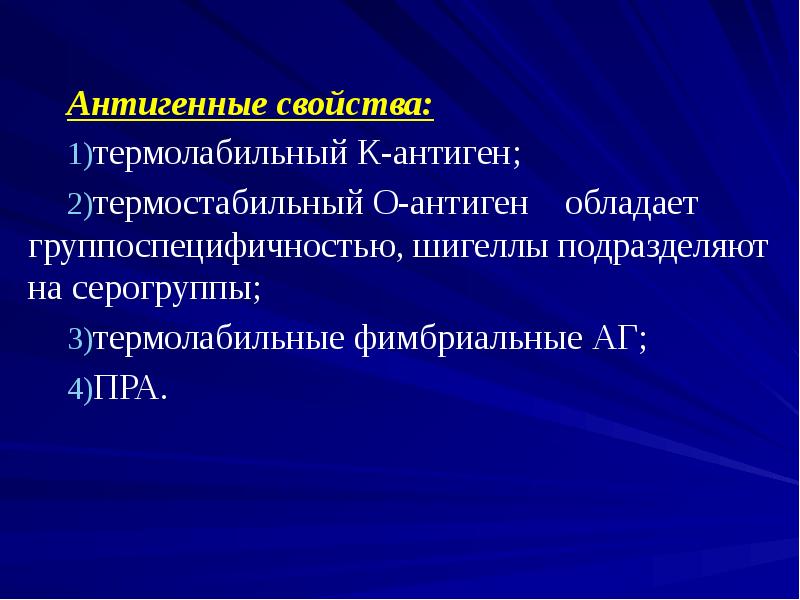 Антигенные свойства:

1)термолабильный К-антиген;

2)термостабильный О-антиген обладает группоспецифичностью, шигеллы подразделяют на серогруппы;

3)термолабильные фимбриальные АГ;

4)ПРА.